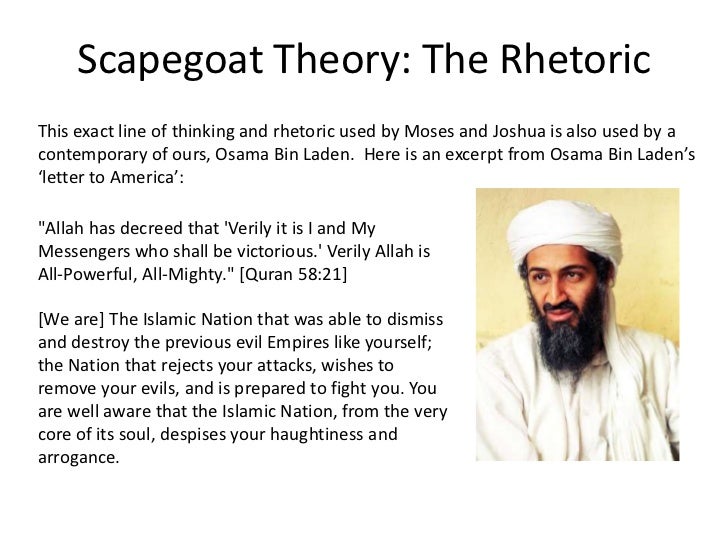 Scapegoat Theory: The Rhetoric

This exact line of thinking and rhetoric used by Moses and Joshua is also used by a contemporary of ours, Osama Bin Laden. Here is an excerpt from Osama Bin Laden's 'letter to America':

"Allah has decreed that 'Verily it is I and My Messengers who shall be victorious.' Verily Allah is All-Powerful, All-Mighty." [Quran 58:21]

[We are] The Islamic Nation that was able to dismiss and destroy the previous evil Empires like yourself; the Nation that rejects your attacks, wishes to remove your evils, and is prepared to fight you. You are well aware that the Islamic Nation, from the very core of its soul, despises your haughtiness and arrogance.